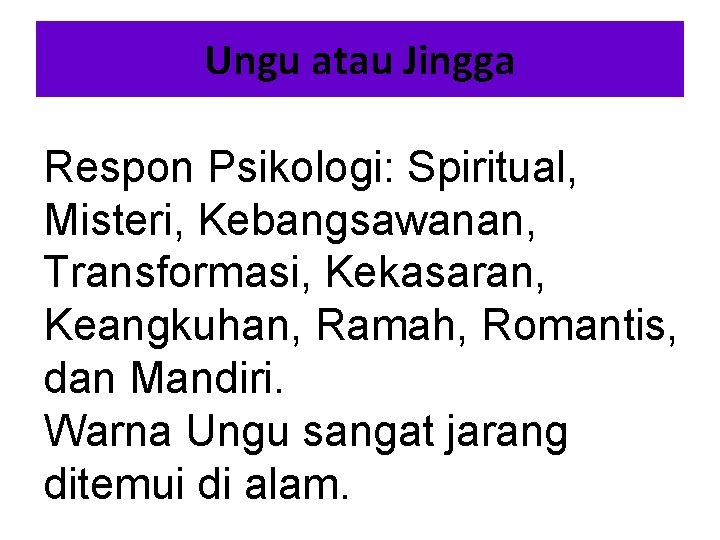 Ungu atau Jingga

Respon Psikologi: Spiritual, Misteri, Kebangsawanan, Transformasi, Kekasaran, Keangkuhan, Ramah, Romantis, dan Mandiri.
Warna Ungu sangat jarang ditemui di alam.